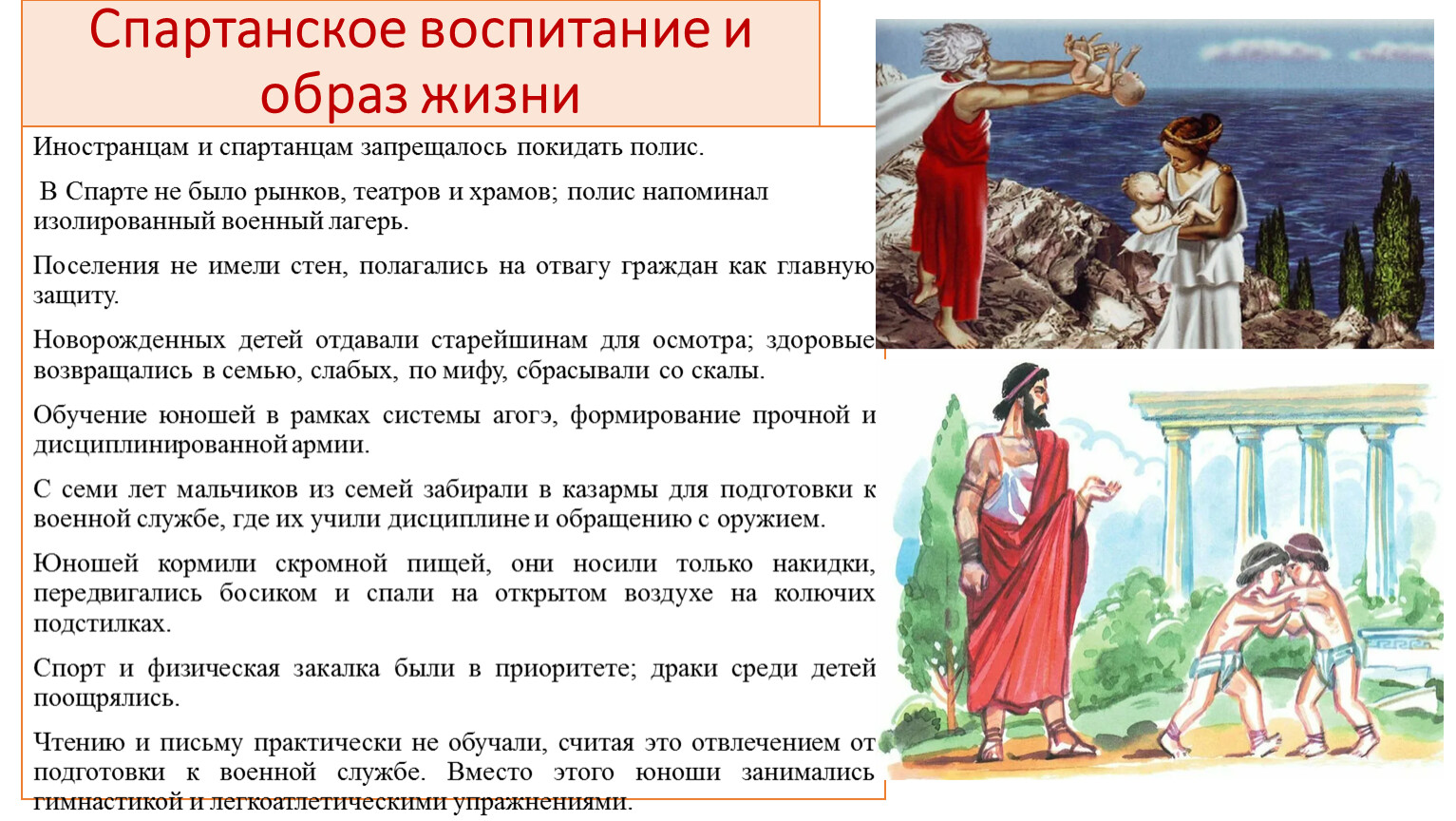 Спартанское воспитание и образ жизни

Иностранцам и спартанцам запрещалось покидать полис.

В Спарте не было рынков, театров и храмов; полис напоминал изолированный военный лагерь.

Поселения не имели стен, полагались на отвагу граждан как главную защиту.

Новорожденных детей отдавали старейшинам для осмотра; здоровые возвращались в семью, слабых, по мифу, сбрасывали со скалы.

Обучение юношей в рамках системы агогэ, формирование прочной и дисциплинированной армии.

С семи лет мальчиков из семей забирали в казармы для подготовки к военной службе, где их учили дисциплине и обращению с оружием.

Юношей кормили скромной пищей, они носили только накидки, передвигались босиком и спали на открытом воздухе на колючих подстилках.

Спорт и физическая закалка были в приоритете; драки среди детей поощрялись.

Чтению и письму практически не обучали, считая это отвлечением от подготовки к военной службе. Вместо этого юноши занимались гимнастикой и легкоатлетическими упражнениями.